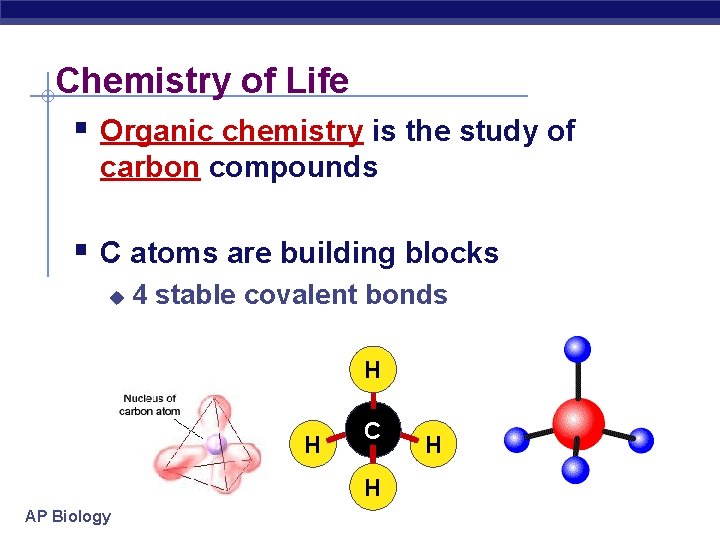 Chemistry of Life

Organic chemistry is the study of carbon compounds

C atoms are building blocks

4 stable covalent bonds

Nucleus of carbon atom

H

H

C

H

H

AP Biology